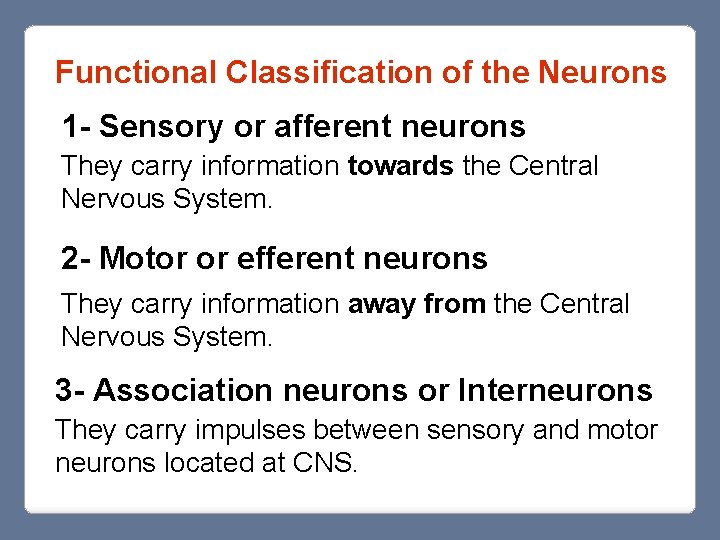 Functional Classification of the Neurons

1- Sensory or afferent neurons

They carry information towards the Central Nervous System.

2- Motor or efferent neurons

They carry information away from the Central Nervous System.

3- Association neurons or Interneurons

They carry impulses between sensory and motor neurons located at CNS.